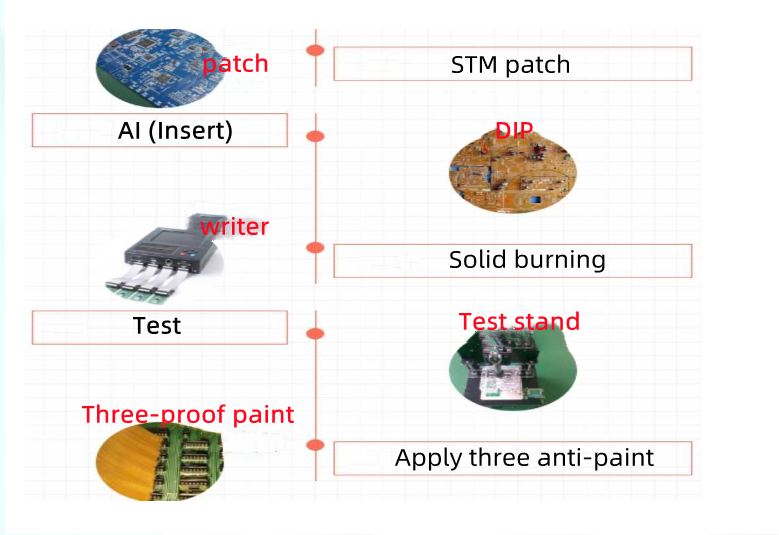 patch

STM patch

AI (Insert)

DIP

writer

Solid burning

Test

Test stand

Three-proof paint

Apply three anti-paint